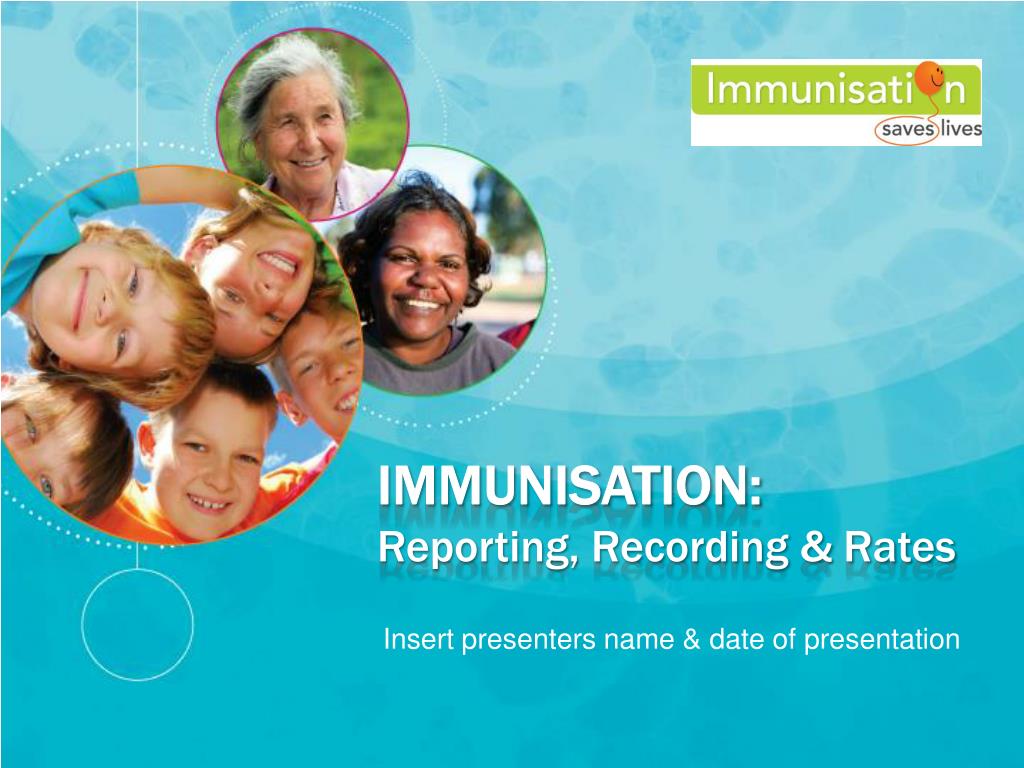 Immunisation
saves lives

IMMUNISATION:
Reporting, Recording & Rates

Insert presenters name & date of presentation